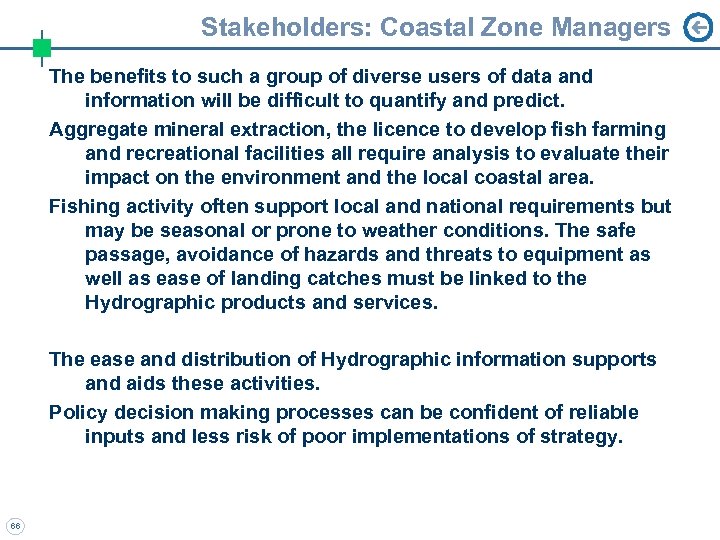 Stakeholders: Coastal Zone Managers

The benefits to such a group of diverse users of data and information will be difficult to quantify and predict.

Aggregate mineral extraction, the licence to develop fish farming and recreational facilities all require analysis to evaluate their impact on the environment and the local coastal area.

Fishing activity often support local and national requirements but may be seasonal or prone to weather conditions. The safe passage, avoidance of hazards and threats to equipment as well as ease of landing catches must be linked to the Hydrographic products and services.

The ease and distribution of Hydrographic information supports and aids these activities.

Policy decision making processes can be confident of reliable inputs and less risk of poor implementations of strategy.

66